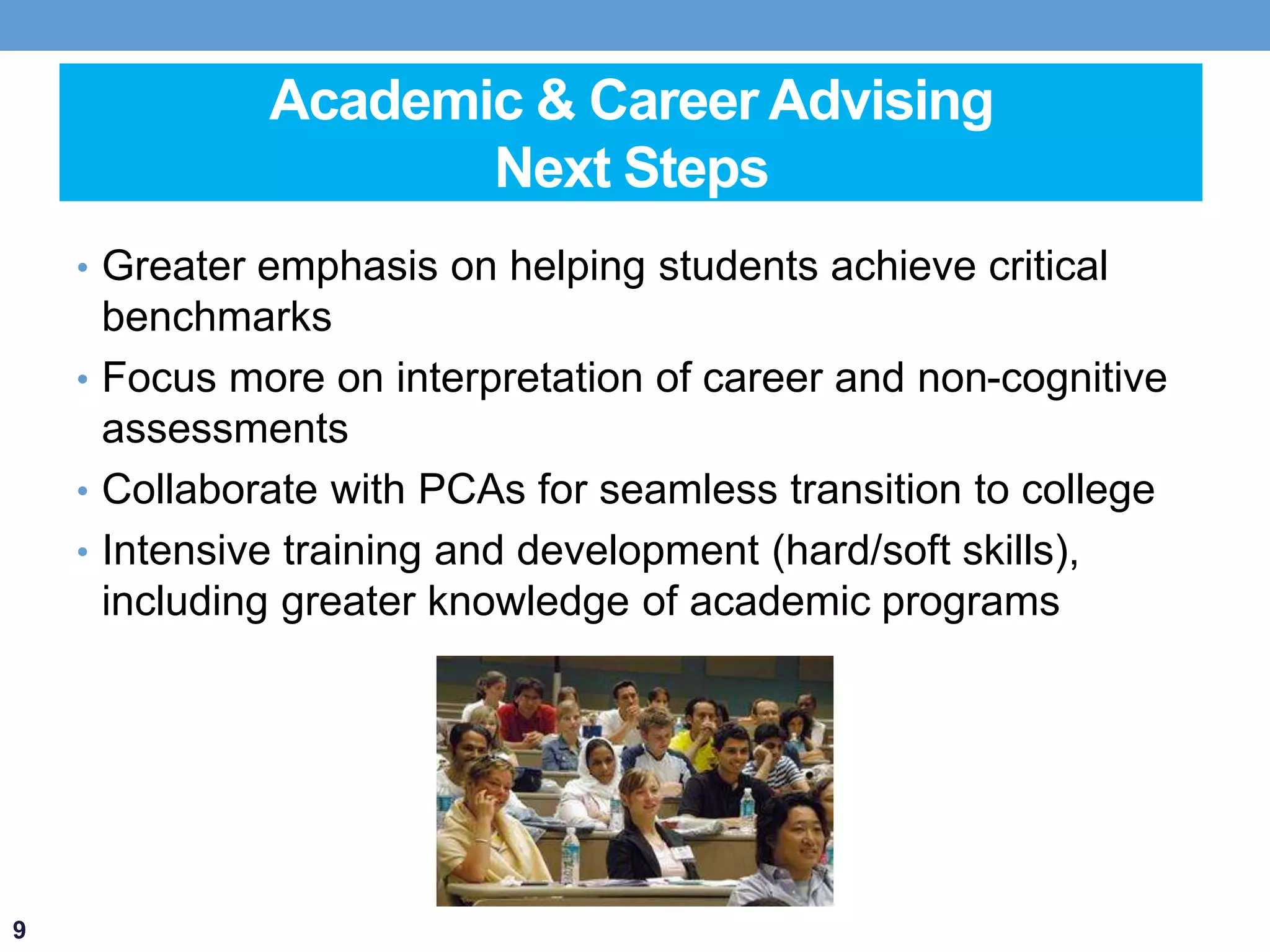 Academic & Career Advising
Next Steps

• Greater emphasis on helping students achieve critical benchmarks
• Focus more on interpretation of career and non-cognitive assessments
• Collaborate with PCAs for seamless transition to college
• Intensive training and development (hard/soft skills), including greater knowledge of academic programs

9